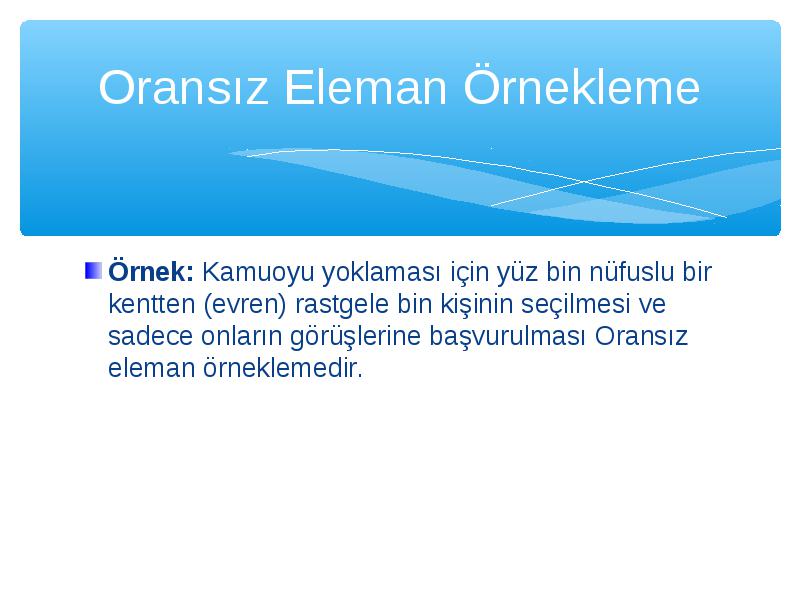 Oransız Eleman Örnekleme

Örnek: Kamuoyu yoklaması için yüz bin nüfuslu bir kentten (evren) rastgele bin kişinin seçilmesi ve sadece onların görüşlerine başvurulması Oransız eleman örneklemedir.